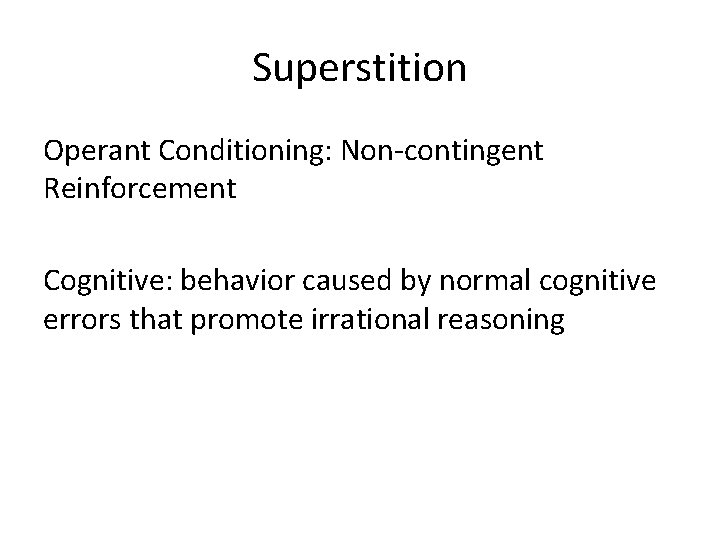 Superstition

Operant Conditioning: Non-contingent Reinforcement

Cognitive: behavior caused by normal cognitive errors that promote irrational reasoning